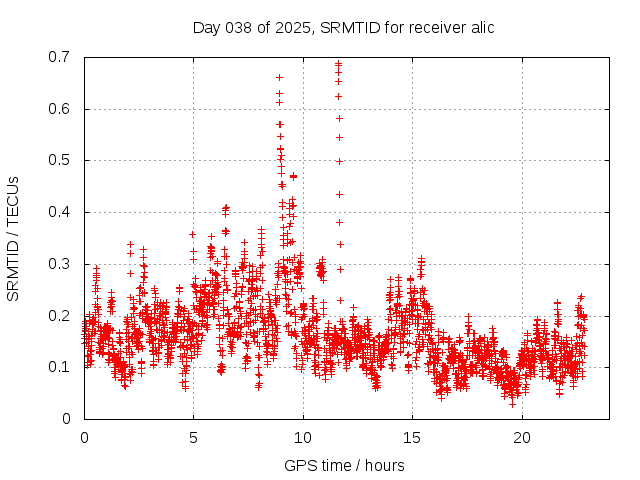 Day 038 of 2025, SRMTID for receiver alic

SRMTID / TECUs

0.7
0.6
0.5
0.4
0.3
0.2
0.1
0

0
5
10
15
20

GPS time / hours